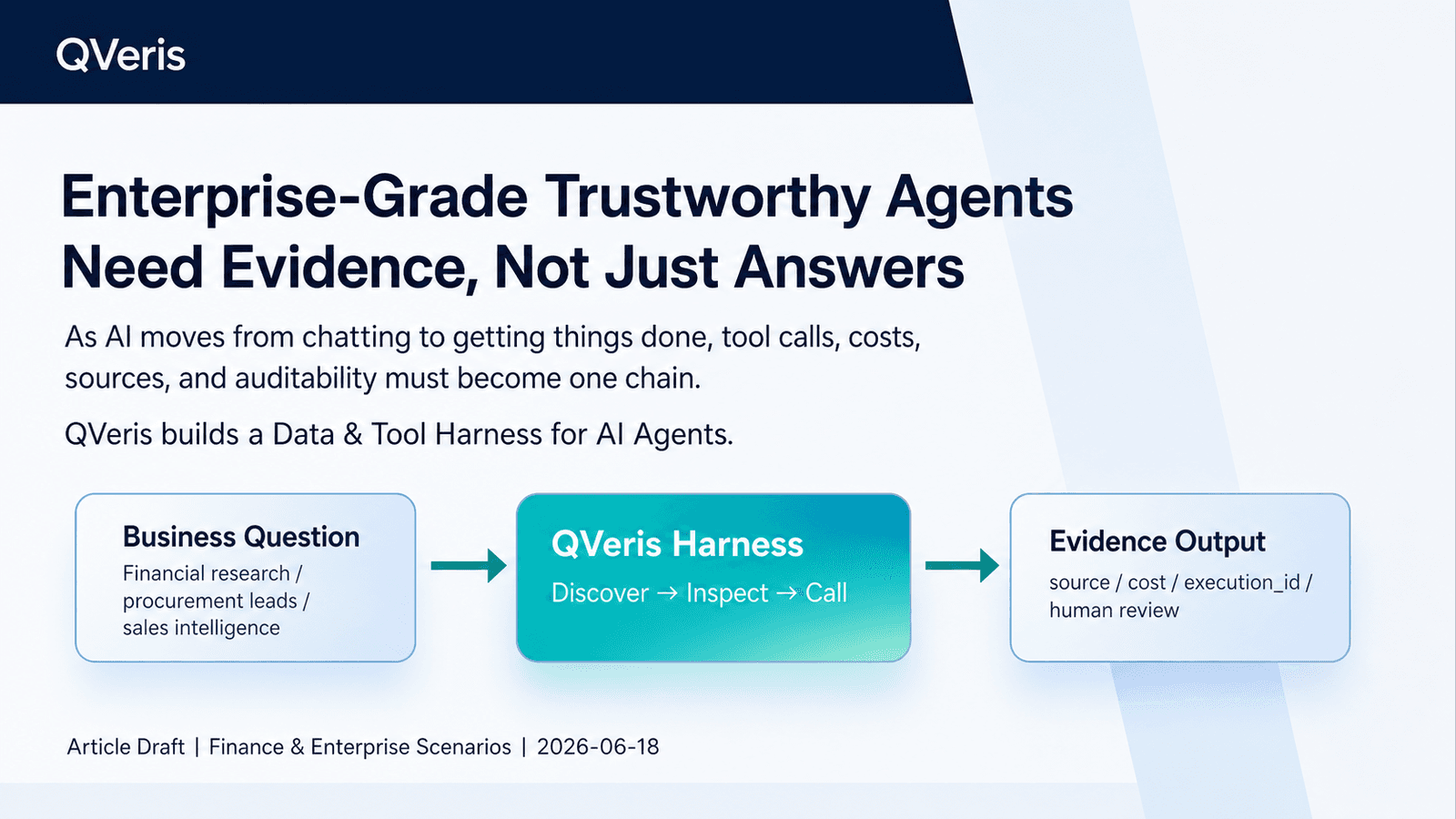 QVeris

Enterprise-Grade Trustworthy Agents Need Evidence, Not Just Answers

As AI moves from chatting to getting things done, tool calls, costs, sources, and auditability must become one chain.

QVeris builds a Data & Tool Harness for AI Agents.

Business Question
Financial research / procurement leads / sales intelligence

QVeris Harness
Discover → Inspect → Call

Evidence Output
source / cost / execution_id / human review

Article Draft | Finance & Enterprise Scenarios | 2026-06-18